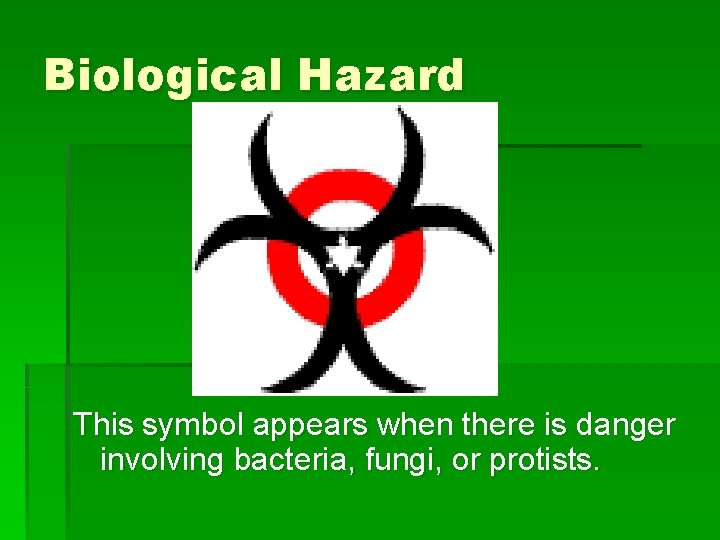 Biological Hazard

This symbol appears when there is danger involving bacteria, fungi, or protists.